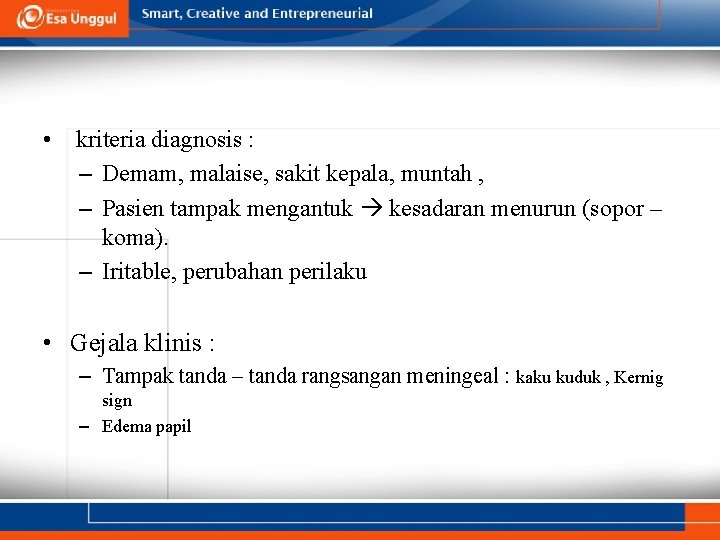 Esa Unggul

Smart, Creative and Entrepreneurial

• kriteria diagnosis :
– Demam, malaise, sakit kepala, muntah ,
– Pasien tampak mengantuk → kesadaran menurun (sopor – koma).
– Iritable, perubahan perilaku

• Gejala klinis :
– Tampak tanda – tanda rangsangan meningeal : kaku kuduk , Kernig sign
– Edema papil